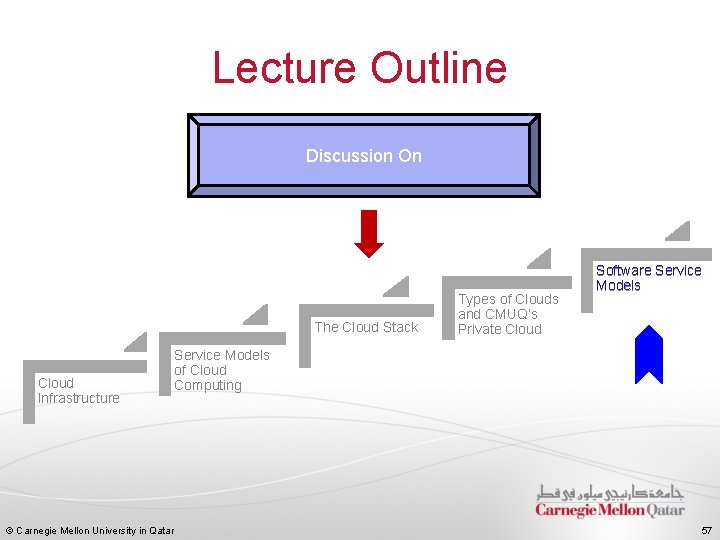 Lecture Outline

Discussion On

Cloud Infrastructure

Service Models of Cloud Computing

The Cloud Stack

Types of Clouds and CMUQ's Private Cloud

Software Service Models

جامعة كارنيجي ميلون في قطر
Carnegie Mellon Qatar

© Carnegie Mellon University in Qatar

57